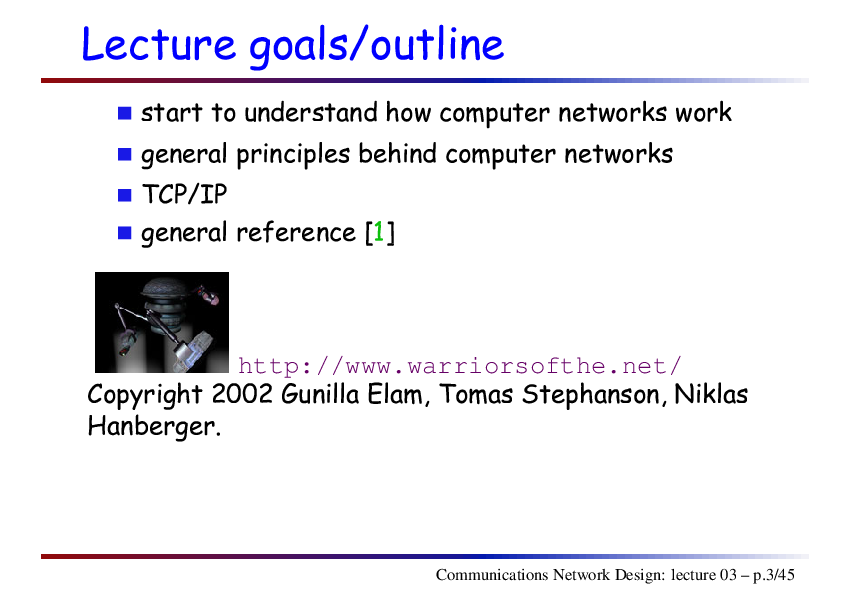 Lecture goals/outline

- start to understand how computer networks work
- general principles behind computer networks
- TCP/IP
- general reference [1]

http://www.warriorsofthe.net/
Copyright 2002 Gunilla Elam, Tomas Stephanson, Niklas Hanberger.

Communications Network Design: lecture 03 – p.3/45